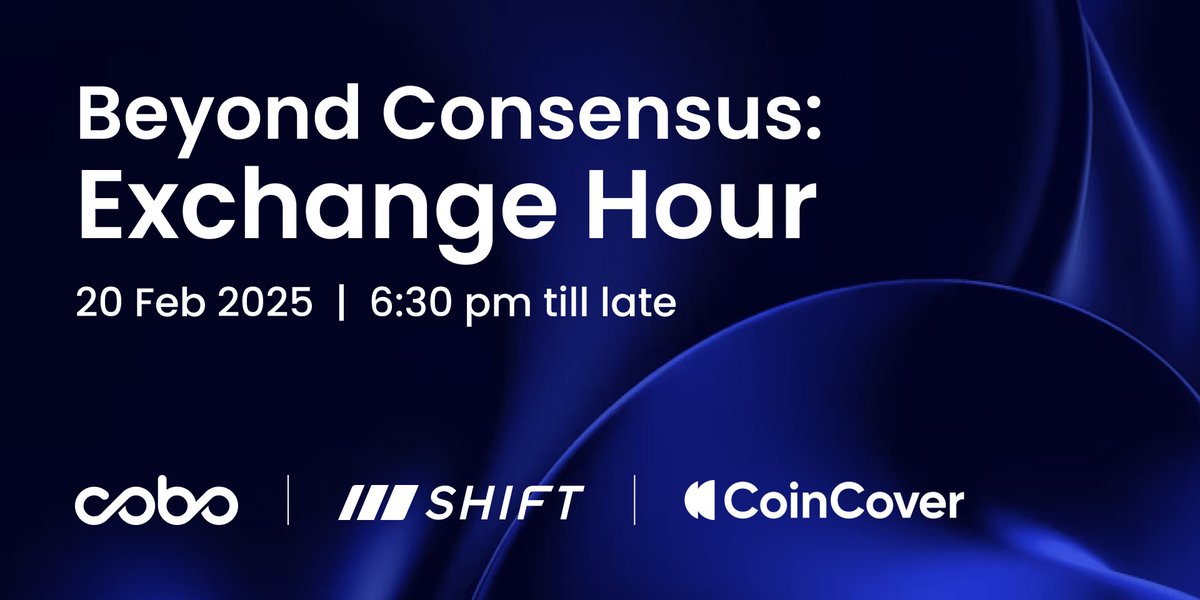 Beyond Consensus:
Exchange Hour

20 Feb 2025 | 6:30 pm till late

cobo | SHIFT | CoinCover